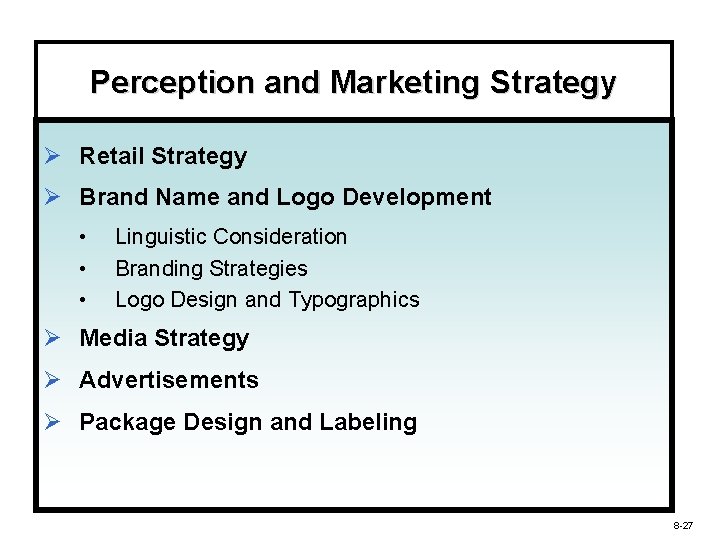 Perception and Marketing Strategy

➢ Retail Strategy
➢ Brand Name and Logo Development
• Linguistic Consideration
• Branding Strategies
• Logo Design and Typographics
➢ Media Strategy
➢ Advertisements
➢ Package Design and Labeling

8-27